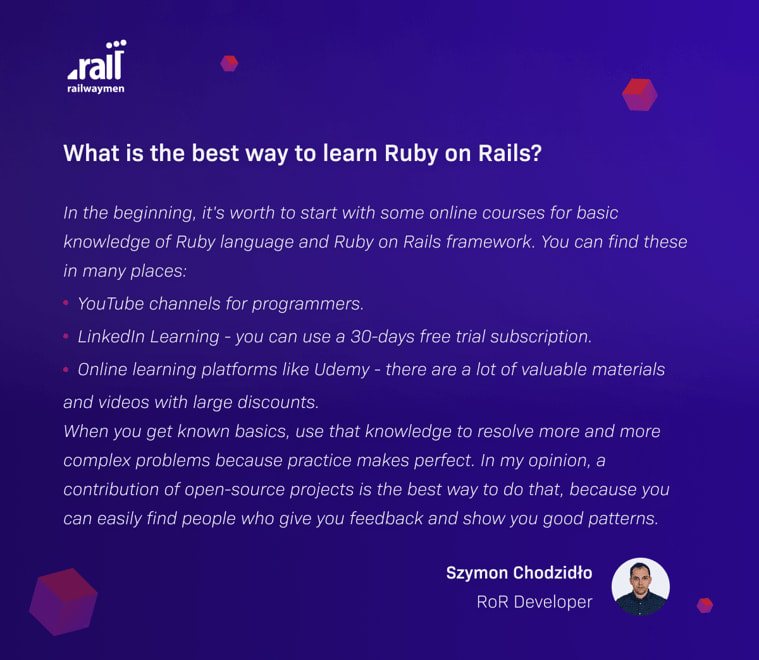 rail
railwaymen

What is the best way to learn Ruby on Rails?

In the beginning, it's worth to start with some online courses for basic knowledge of Ruby language and Ruby on Rails framework. You can find these in many places:
• YouTube channels for programmers.
• LinkedIn Learning - you can use a 30-days free trial subscription.
• Online learning platforms like Udemy - there are a lot of valuable materials and videos with large discounts.
When you get known basics, use that knowledge to resolve more and more complex problems because practice makes perfect. In my opinion, a contribution of open-source projects is the best way to do that, because you can easily find people who give you feedback and show you good patterns.

Szymon Chodzidło
RoR Developer